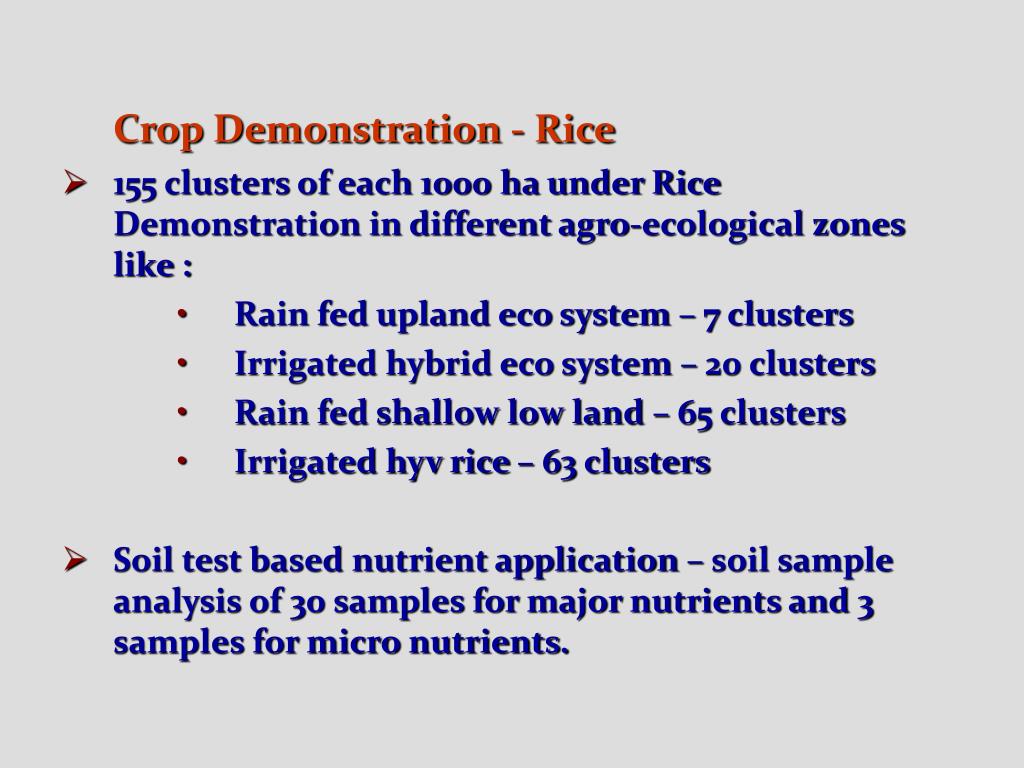 Crop Demonstration - Rice

➢ 155 clusters of each 1000 ha under Rice Demonstration in different agro-ecological zones like :

• Rain fed upland eco system – 7 clusters
• Irrigated hybrid eco system – 20 clusters
• Rain fed shallow low land – 65 clusters
• Irrigated hyv rice – 63 clusters

➢ Soil test based nutrient application – soil sample analysis of 30 samples for major nutrients and 3 samples for micro nutrients.